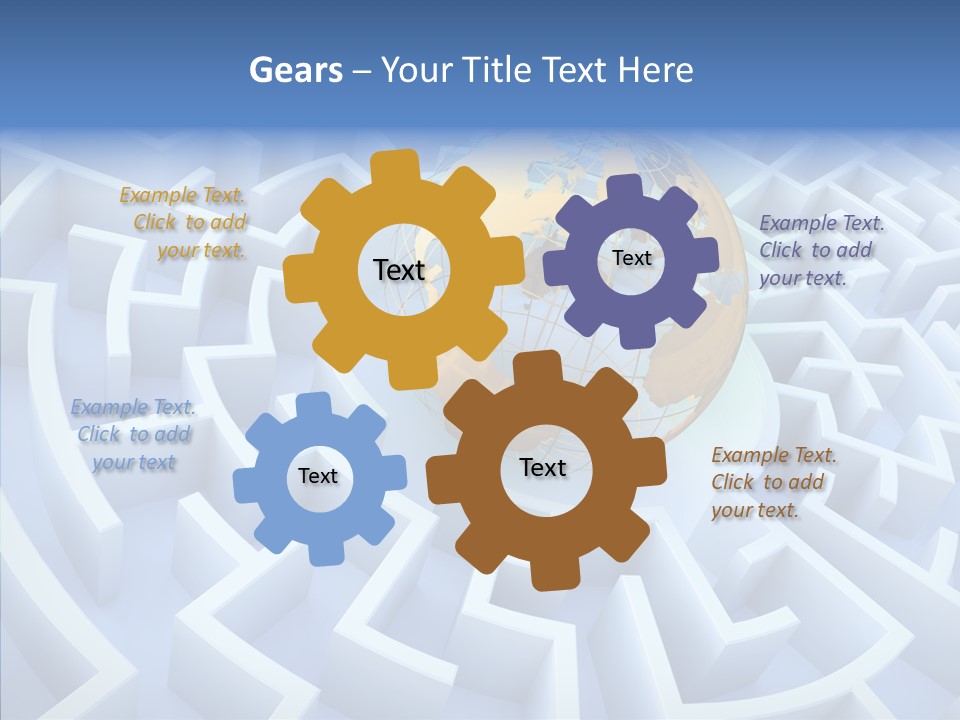 Gears – Your Title Text Here

Example Text. Click to add your text.

Text

Text

Example Text. Click to add your text.

Example Text. Click to add your text

Text

Text

Example Text. Click to add your text.